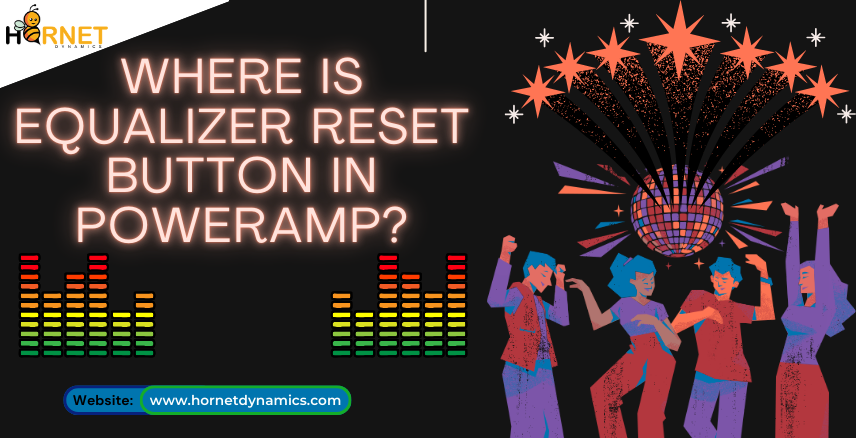 HORNET
DYNAMICS

WHERE IS EQUALIZER RESET BUTTON IN POWERAMP?

Website: www.hornetdynamics.com